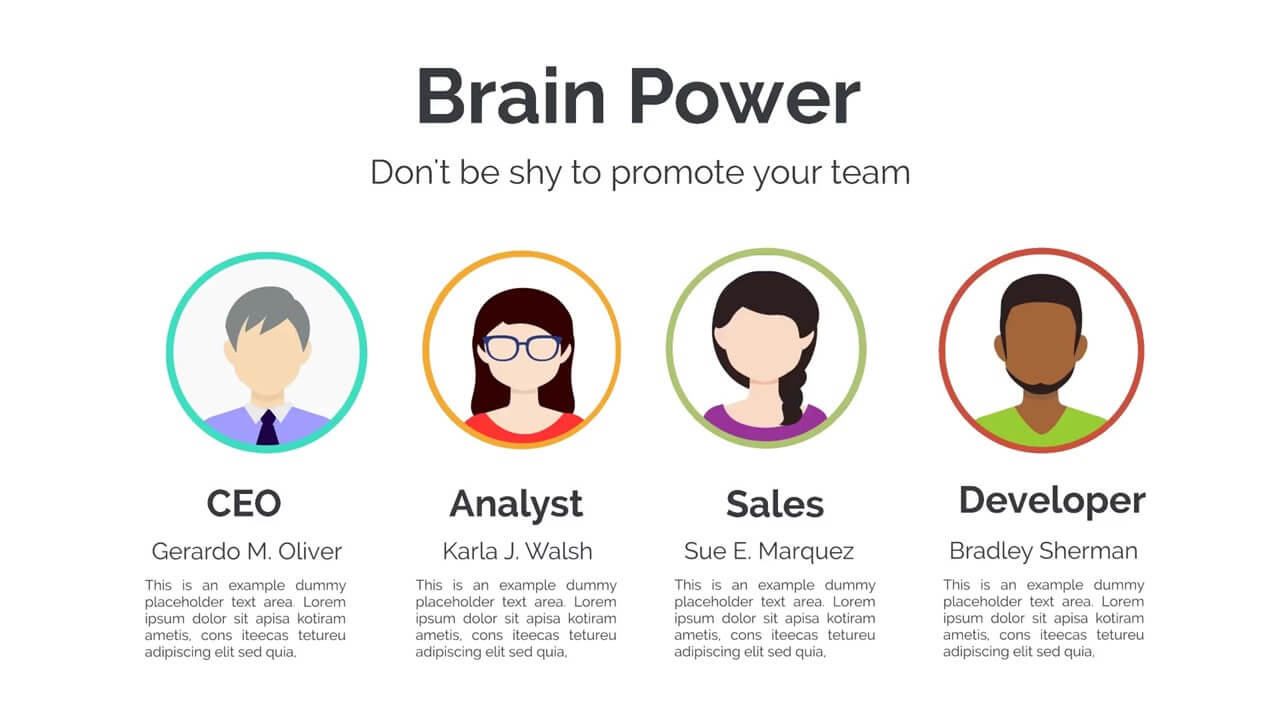 Brain Power

Don't be shy to promote your team

CEO

Gerardo M. Oliver

This is an example dummy placeholder text area. Lorem ipsum dolor sit apisa kotiram ametis, cons iteecas tetureu adipiscing elit sed quia,

Analyst

Karla J. Walsh

This is an example dummy placeholder text area. Lorem ipsum dolor sit apisa kotiram ametis, cons iteecas tetureu adipiscing elit sed quia,

Sales

Sue E. Marquez

This is an example dummy placeholder text area. Lorem ipsum dolor sit apisa kotiram ametis, cons iteecas tetureu adipiscing elit sed quia,

Developer

Bradley Sherman

This is an example dummy placeholder text area. Lorem ipsum dolor sit apisa kotiram ametis, cons iteecas tetureu adipiscing elit sed quia,